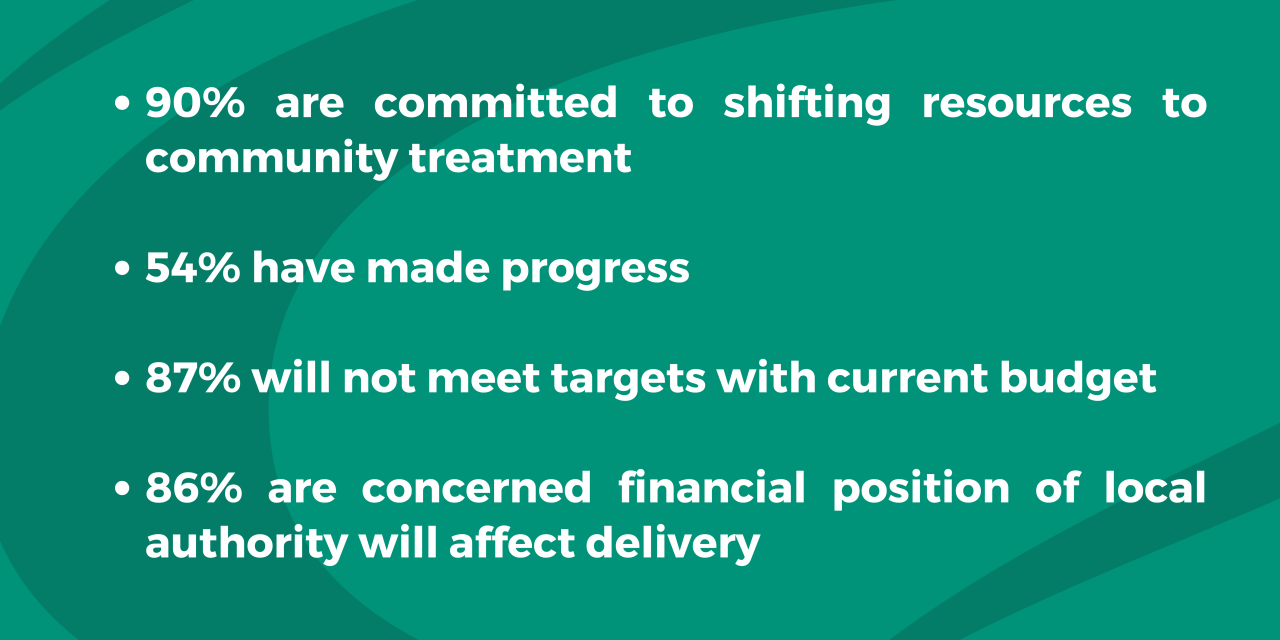 • 90% are committed to shifting resources to community treatment

• 54% have made progress

• 87% will not meet targets with current budget

• 86% are concerned financial position of local authority will affect delivery